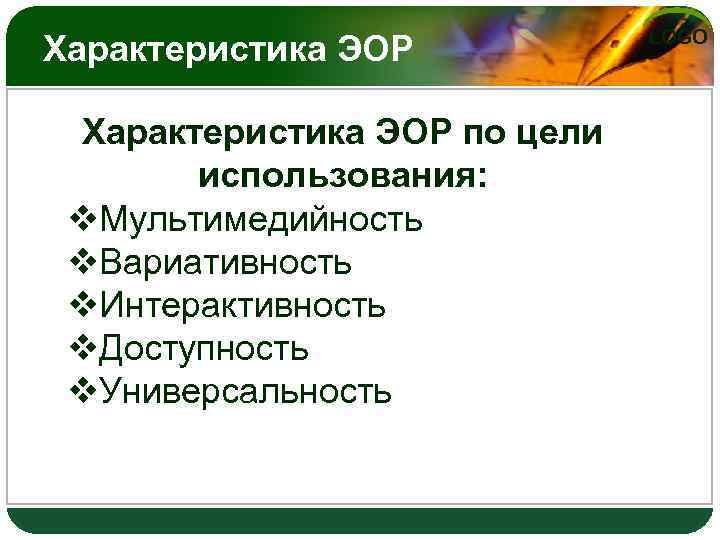 Характеристика ЭОР

LOGO

Характеристика ЭОР по цели использования:

❖Мультимедийность
❖Вариативность
❖Интерактивность
❖Доступность
❖Универсальность